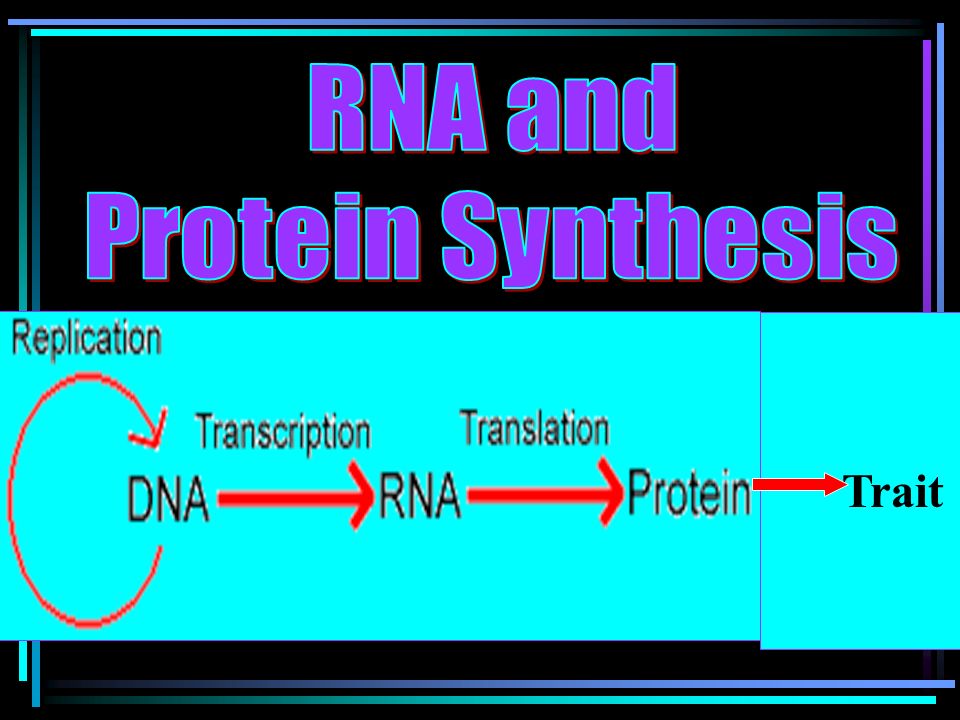 RNA and Protein Synthesis

Replication

Transcription

Translation

DNA

RNA

Protein

Trait